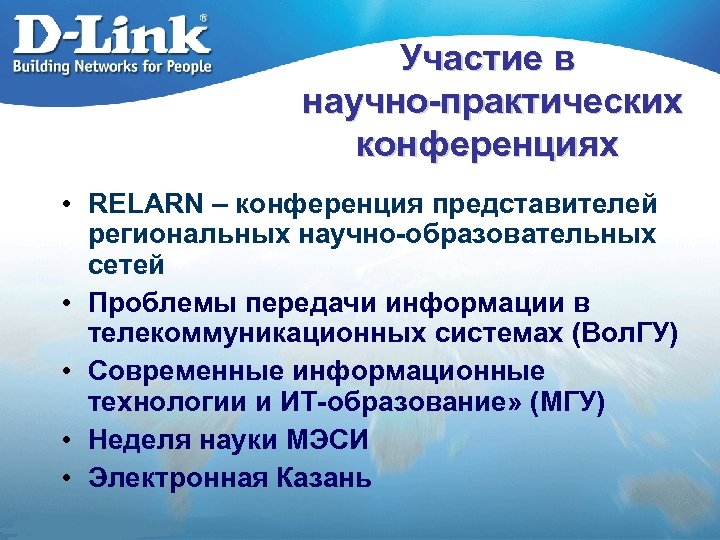 D-Link®
Building Networks for People

Участие в научно-практических конференциях

• RELARN – конференция представителей региональных научно-образовательных сетей
• Проблемы передачи информации в телекоммуникационных системах (ВолГУ)
• Современные информационные технологии и ИТ-образование» (МГУ)
• Неделя науки МЭСИ
• Электронная Казань